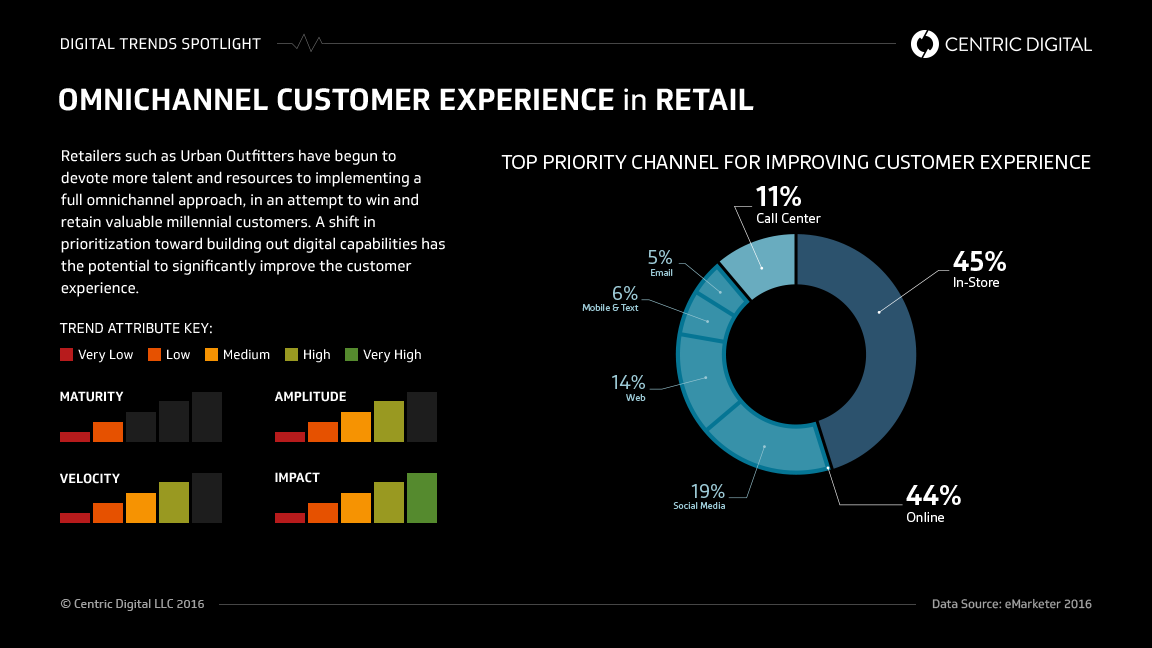 DIGITAL TRENDS SPOTLIGHT

CENTRIC DIGITAL

OMNICHANNEL CUSTOMER EXPERIENCE in RETAIL

Retailers such as Urban Outfitters have begun to devote more talent and resources to implementing a full omnichannel approach, in an attempt to win and retain valuable millennial customers. A shift in prioritization toward building out digital capabilities has the potential to significantly improve the customer experience.

TREND ATTRIBUTE KEY:

Very Low Low Medium High Very High

MATURITY

AMPLITUDE

VELOCITY

IMPACT

TOP PRIORITY CHANNEL FOR IMPROVING CUSTOMER EXPERIENCE

11%
Call Center

45%
In-Store

5%
Email

6%
Mobile & Text

14%
Web

19%
Social Media

44%
Online

© Centric Digital LLC 2016

Data Source: eMarketer 2016